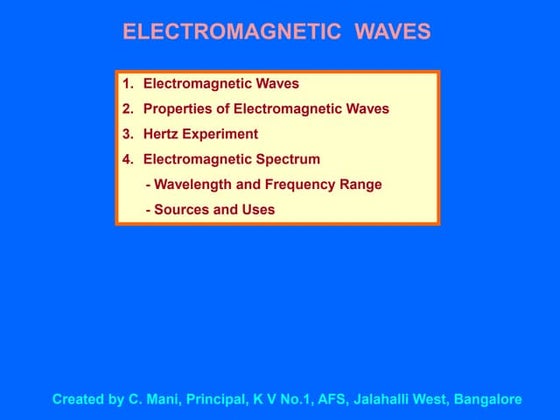 ELECTROMAGNETIC WAVES

1. Electromagnetic Waves
2. Properties of Electromagnetic Waves
3. Hertz Experiment
4. Electromagnetic Spectrum
- Wavelength and Frequency Range
- Sources and Uses

Created by C. Mani, Principal, K V No.1, AFS, Jalahalli West, Bangalore